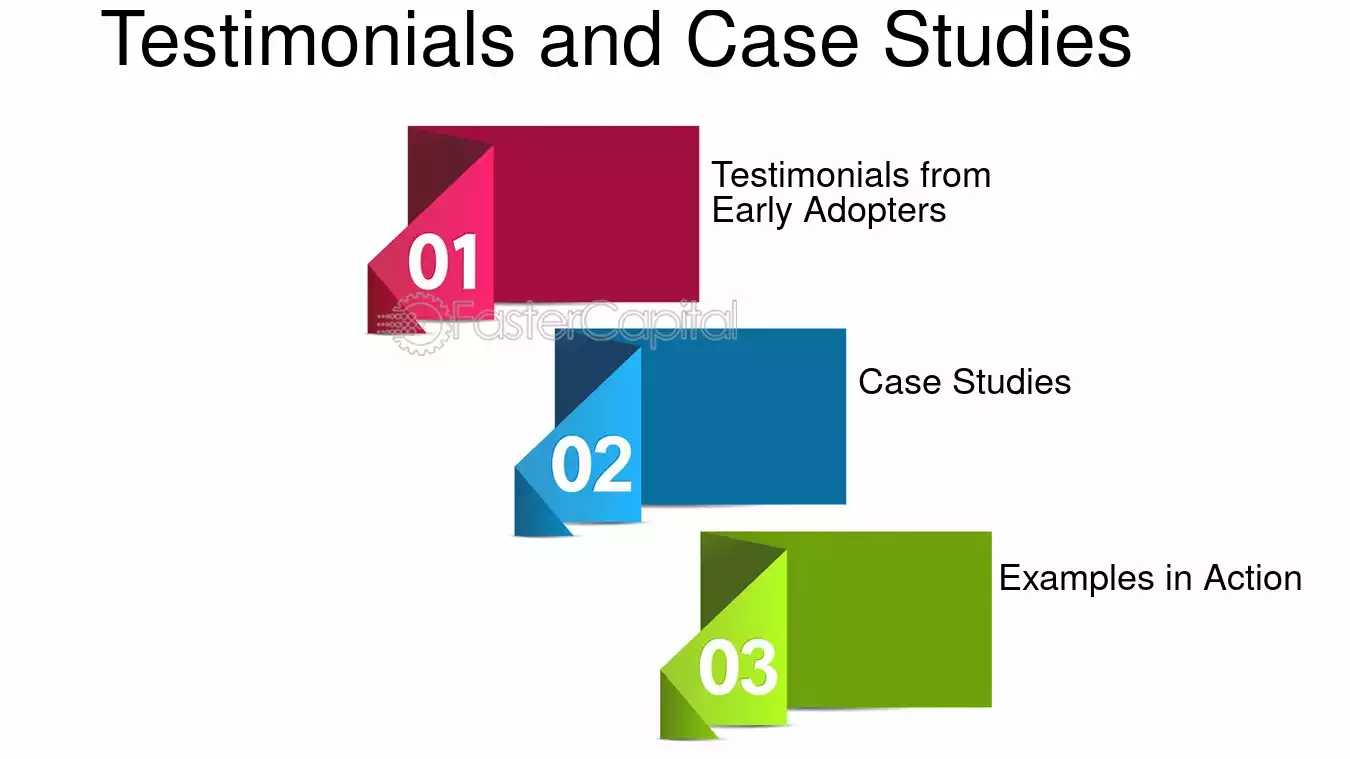 Testimonials and Case Studies

01

Testimonials from Early Adopters

FasterCapital

02

Case Studies

03

Examples in Action